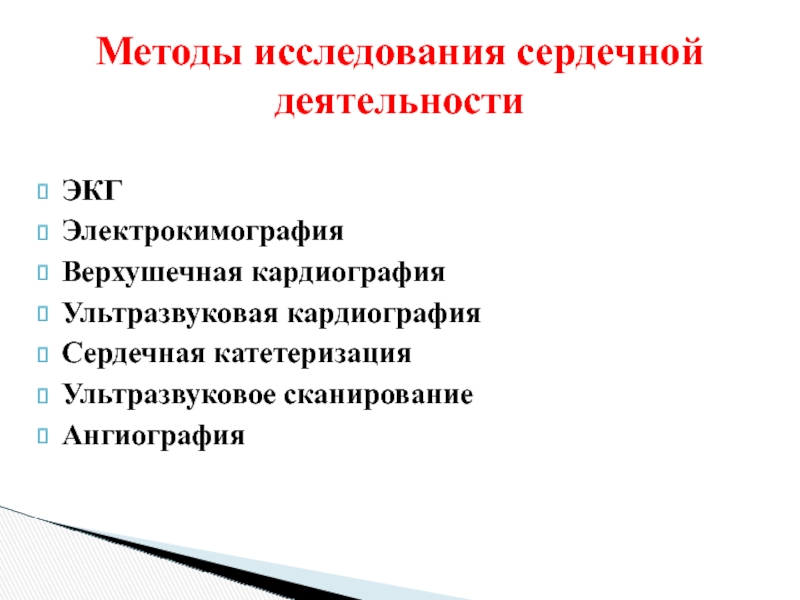 Методы исследования сердечной деятельности

ЭКГ
Электрокимография
Верхушечная кардиография
Ультразвуковая кардиография
Сердечная катетеризация
Ультразвуковое сканирование
Ангиография